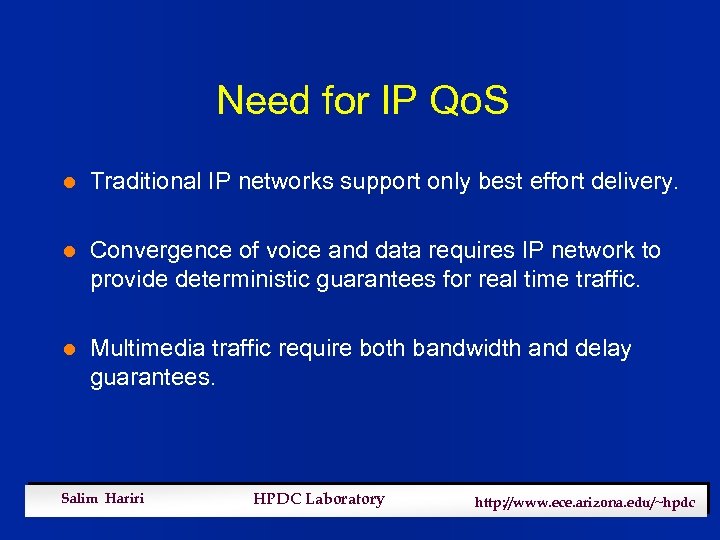 Need for IP QoS

- Traditional IP networks support only best effort delivery.

- Convergence of voice and data requires IP network to provide deterministic guarantees for real time traffic.

- Multimedia traffic require both bandwidth and delay guarantees.

Salim Hariri HPDC Laboratory http://www.ece.arizona.edu/~hpdc